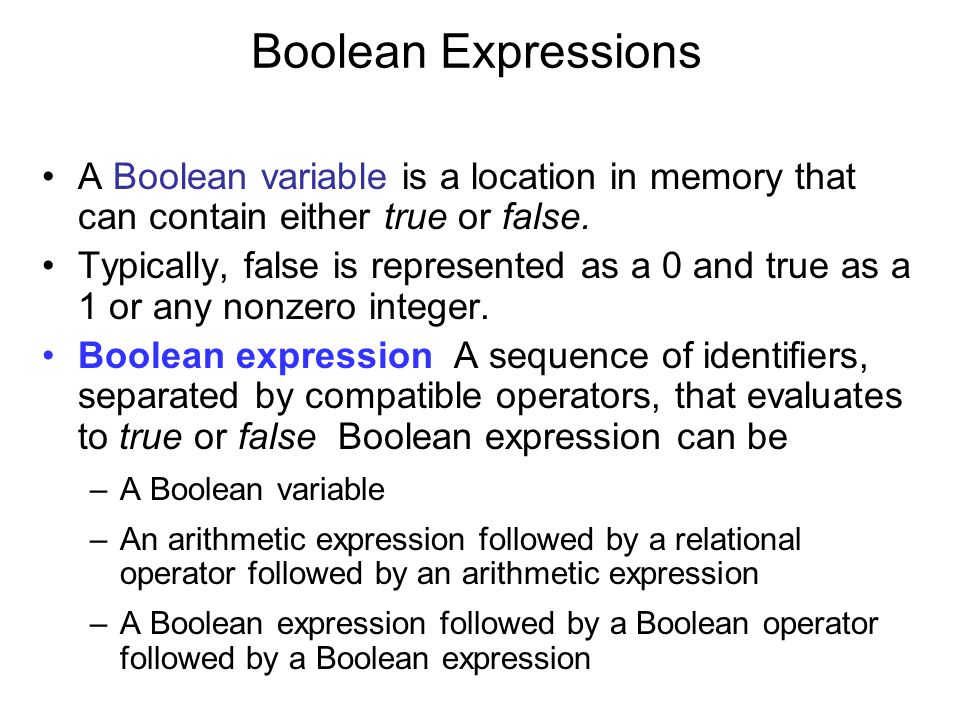 Boolean Expressions

• A Boolean variable is a location in memory that can contain either true or false.

• Typically, false is represented as a 0 and true as a 1 or any nonzero integer.

• Boolean expression A sequence of identifiers, separated by compatible operators, that evaluates to true or false Boolean expression can be

– A Boolean variable

– An arithmetic expression followed by a relational operator followed by an arithmetic expression

– A Boolean expression followed by a Boolean operator followed by a Boolean expression